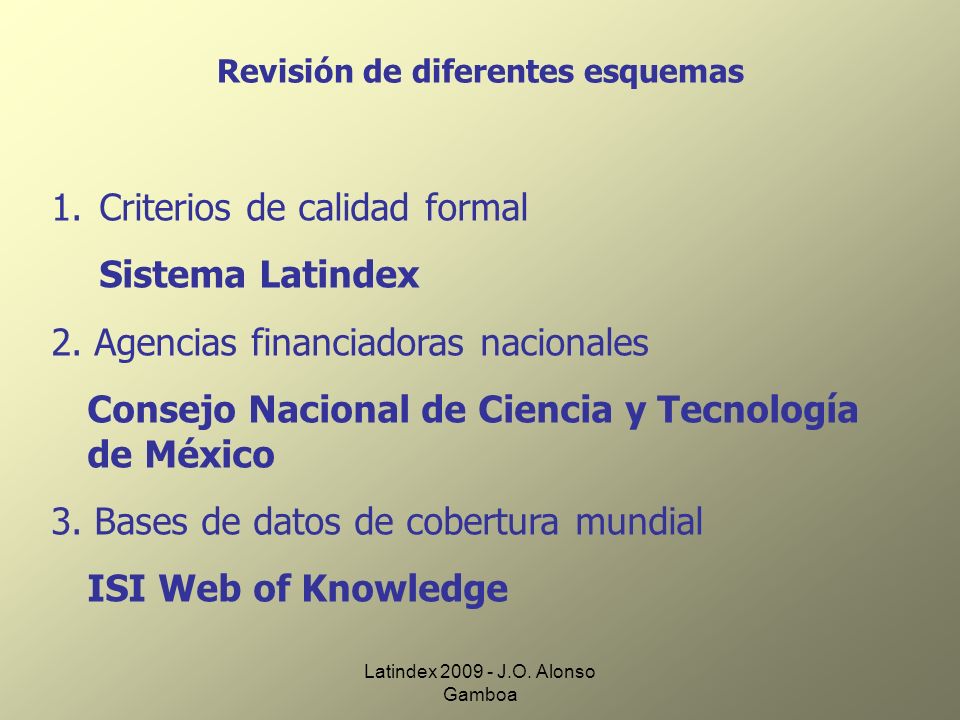 Revisión de diferentes esquemas

1. Criterios de calidad formal

Sistema Latindex

2. Agencias financiadoras nacionales

Consejo Nacional de Ciencia y Tecnología de México

3. Bases de datos de cobertura mundial

ISI Web of Knowledge

Latindex 2009 - J.O. Alonso Gamboa